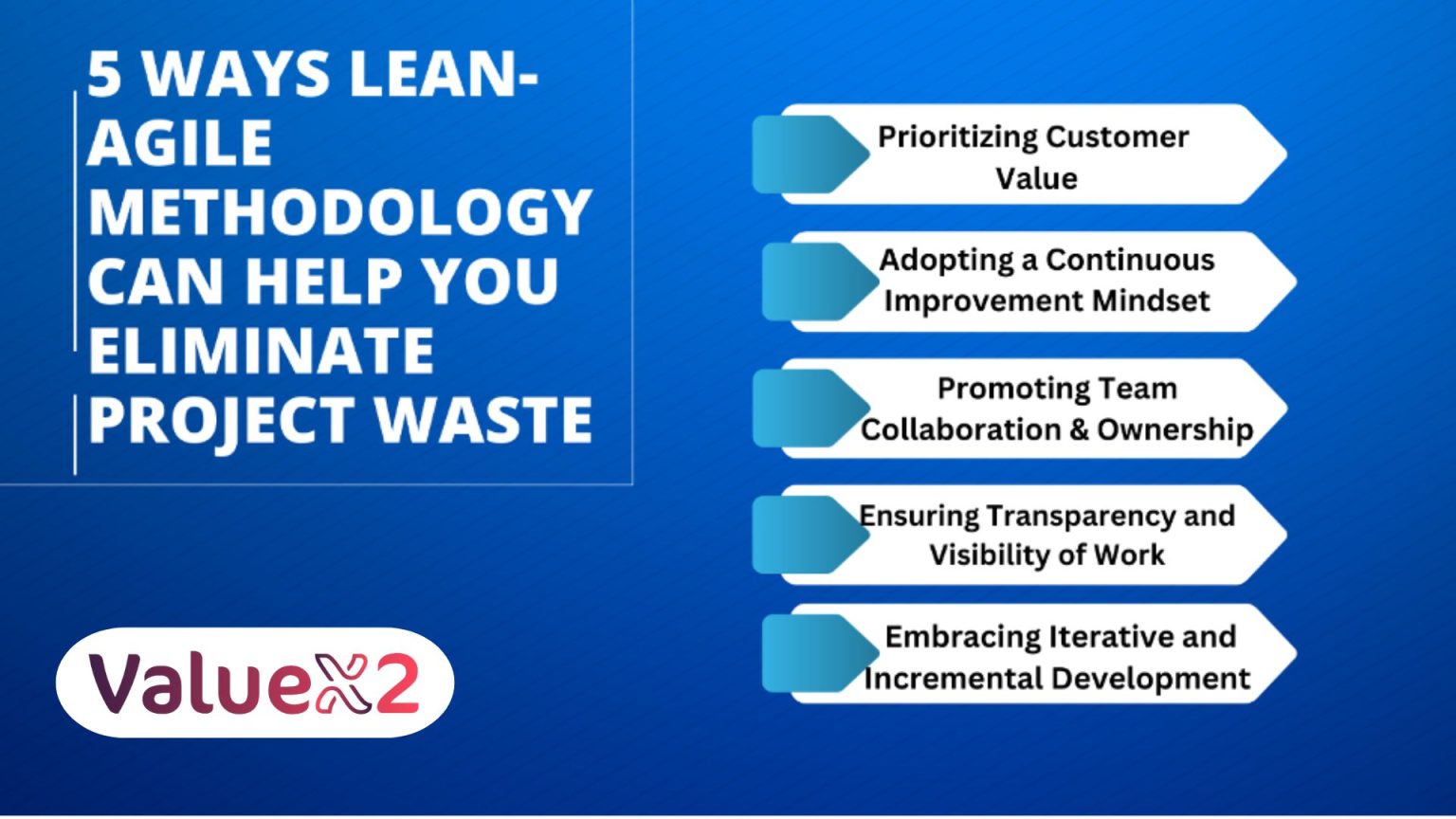 5 WAYS LEAN-AGILE METHODOLOGY CAN HELP YOU ELIMINATE PROJECT WASTE

Prioritizing Customer Value

Adopting a Continuous Improvement Mindset

Promoting Team Collaboration & Ownership

Ensuring Transparency and Visibility of Work

Embracing Iterative and Incremental Development

ValueX2